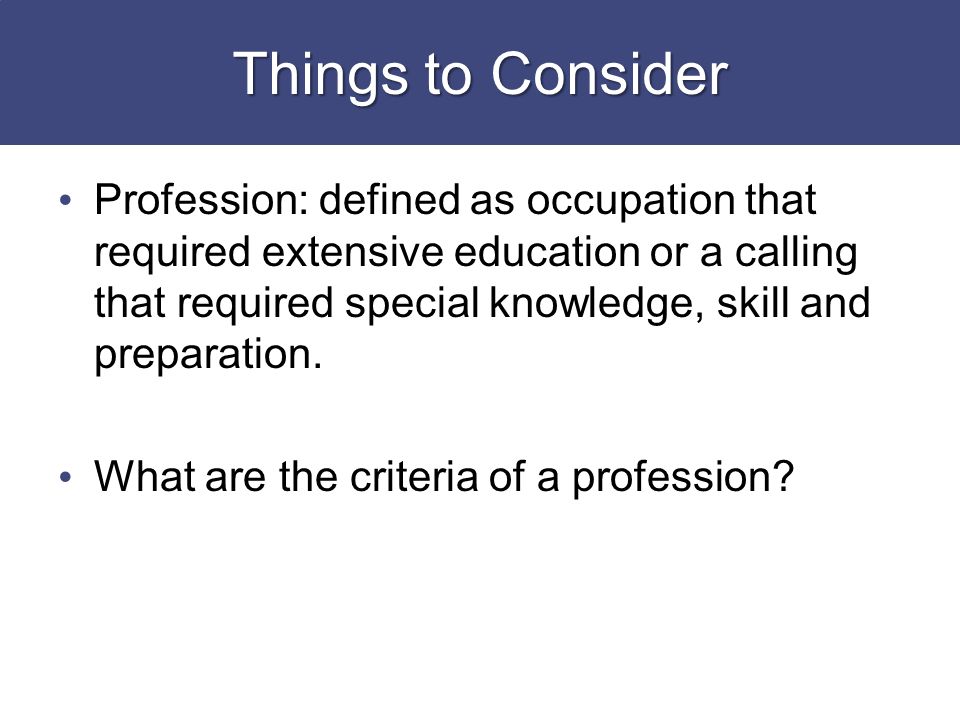 Things to Consider

• Profession: defined as occupation that required extensive education or a calling that required special knowledge, skill and preparation.

• What are the criteria of a profession?